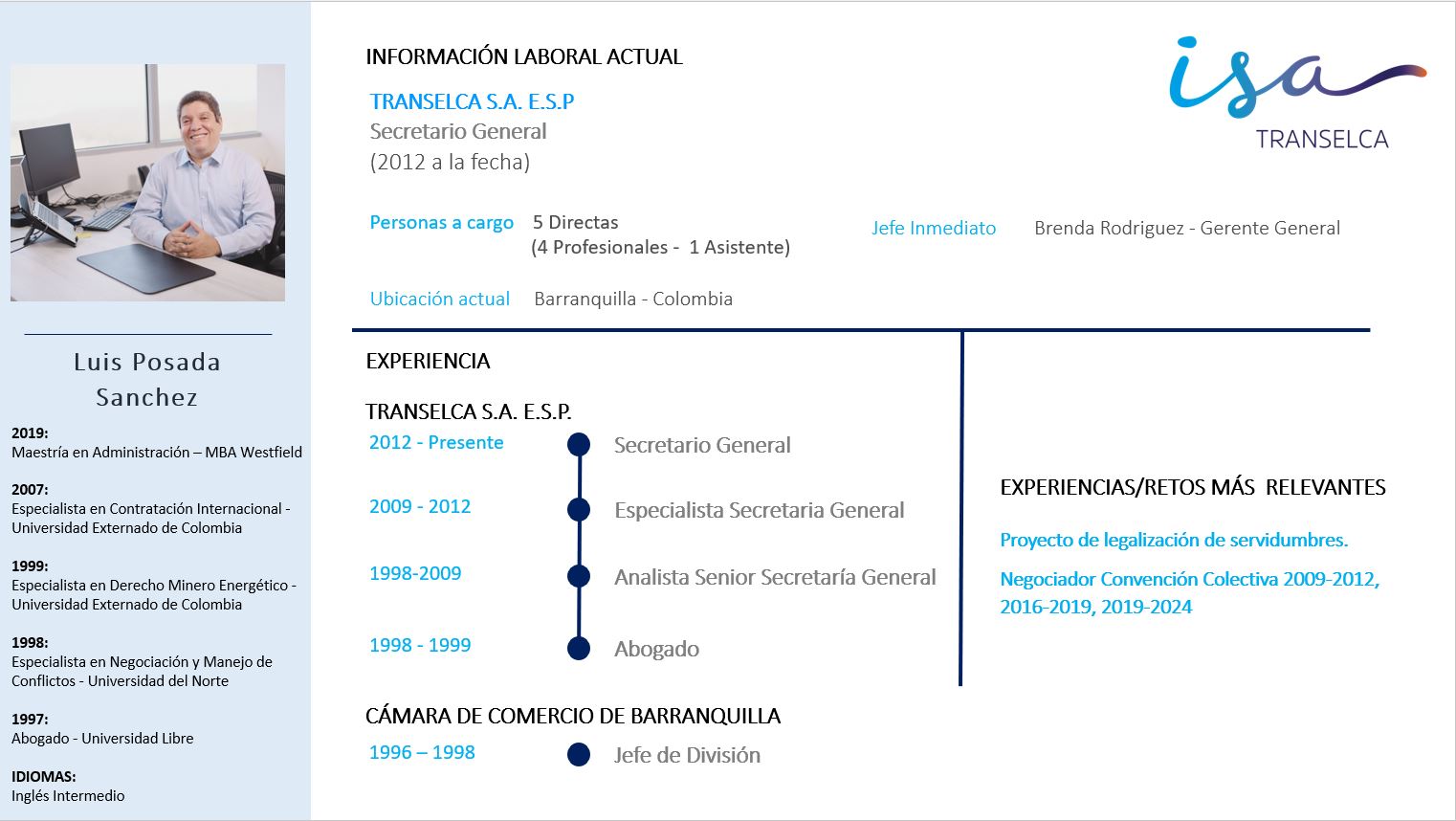 Luis Posada Sanchez

2019:
Maestría en Administración – MBA Westfield

2007:
Especialista en Contratación Internacional - Universidad Externado de Colombia

1999:
Especialista en Derecho Minero Energético - Universidad Externado de Colombia

1998:
Especialista en Negociación y Manejo de Conflictos - Universidad del Norte

1997:
Abogado - Universidad Libre

IDIOMAS:
Inglés Intermedio

INFORMACIÓN LABORAL ACTUAL

isa
TRANSELCA

TRANSELCA S.A. E.S.P
Secretario General
(2012 a la fecha)

Personas a cargo 5 Directas
(4 Profesionales - 1 Asistente)

Jefe Inmediato Brenda Rodriguez - Gerente General

Ubicación actual Barranquilla - Colombia

EXPERIENCIA

TRANSELCA S.A. E.S.P.
2012 - Presente Secretario General
2009 - 2012 Especialista Secretaria General
1998-2009 Analista Senior Secretaría General
1998 - 1999 Abogado

CÁMARA DE COMERCIO DE BARRANQUILLA
1996 – 1998 Jefe de División

EXPERIENCIAS/RETOS MÁS RELEVANTES

Proyecto de legalización de servidumbres.

Negociador Convención Colectiva 2009-2012, 2016-2019, 2019-2024